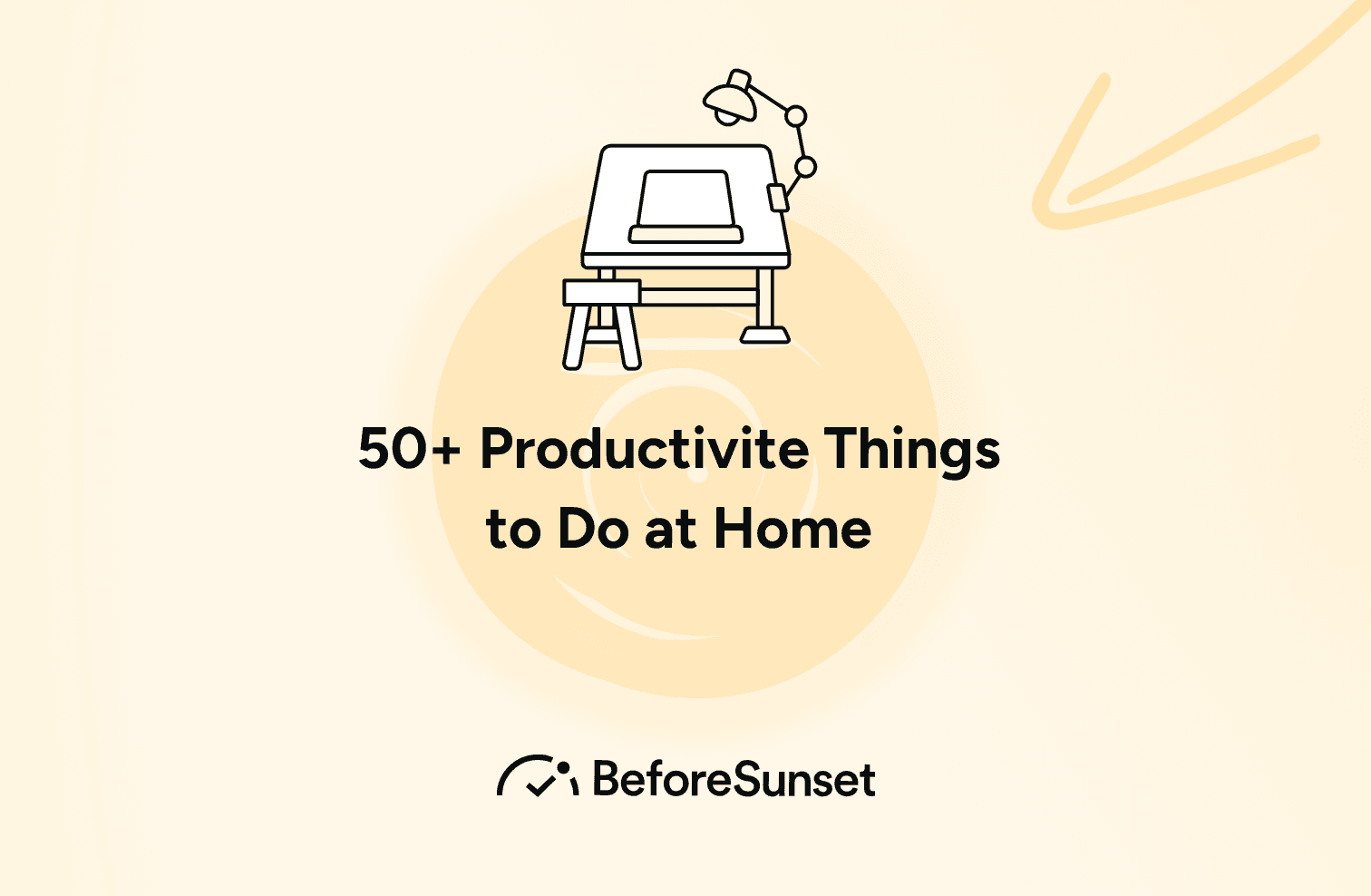 50+ Productivite Things to Do at Home

BeforeSunset